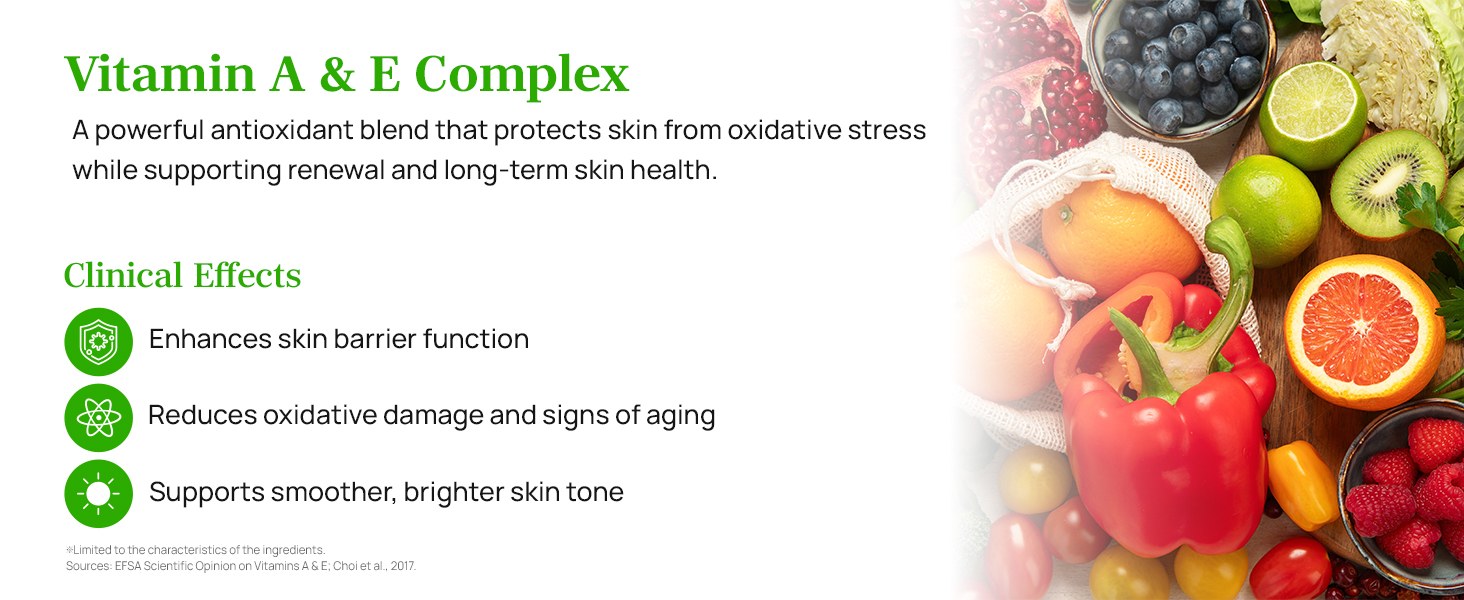 Vitamin A & E Complex

A powerful antioxidant blend that protects skin from oxidative stress while supporting renewal and long-term skin health.

Clinical Effects

Enhances skin barrier function

Reduces oxidative damage and signs of aging

Supports smoother, brighter skin tone

※Limited to the characteristics of the ingredients.
Sources: EFSA Scientific Opinion on Vitamins A & E; Choi et al., 2017.